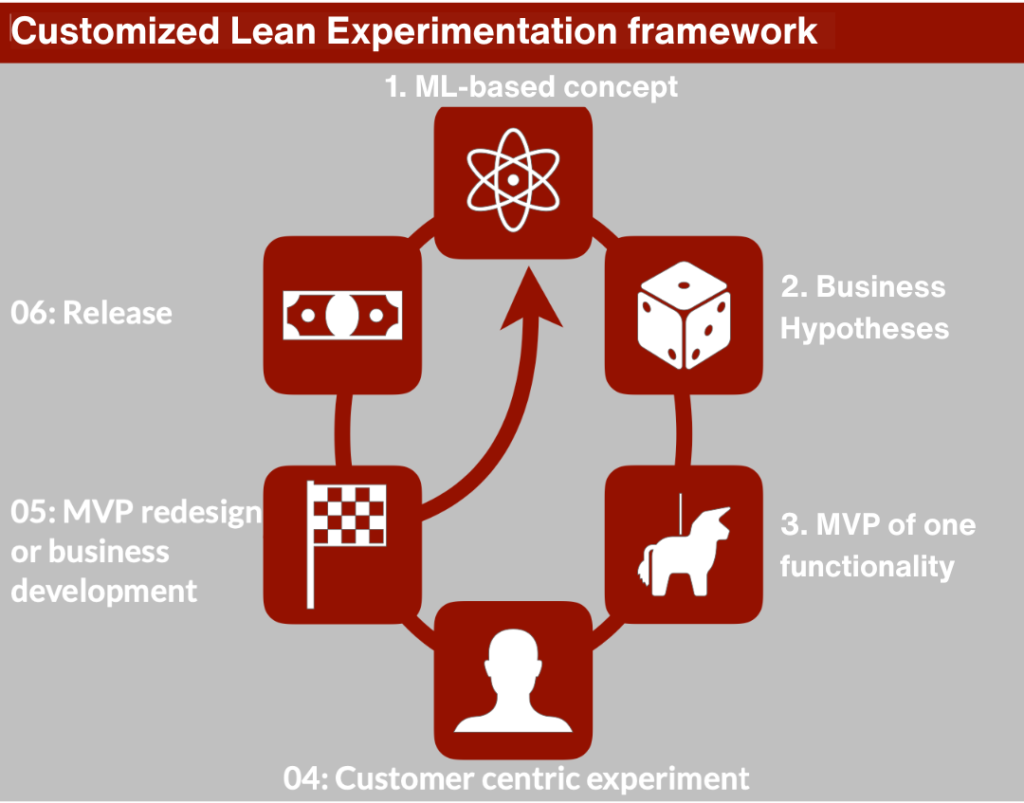 Customized Lean Experimentation framework

1. ML-based concept

2. Business Hypotheses

3. MVP of one functionality

04: Customer centric experiment

05: MVP redesign or business development

06: Release